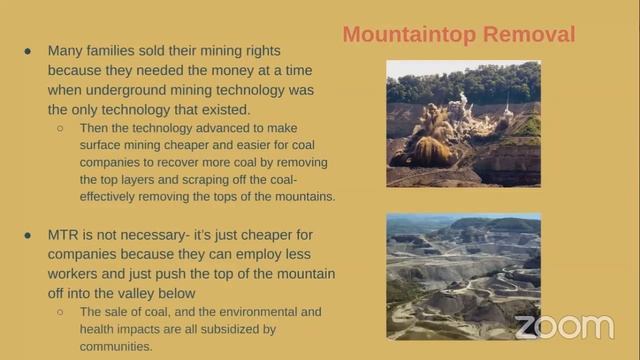 Mountaintop Removal

● Many families sold their mining rights because they needed the money at a time when underground mining technology was the only technology that existed.

○ Then the technology advanced to make surface mining cheaper and easier for coal companies to recover more coal by removing the top layers and scraping off the coal- effectively removing the tops of the mountains.

● MTR is not necessary- it's just cheaper for companies because they can employ less workers and just push the top of the mountain off into the valley below

○ The sale of coal, and the environmental and health impacts are all subsidized by communities.

zoom